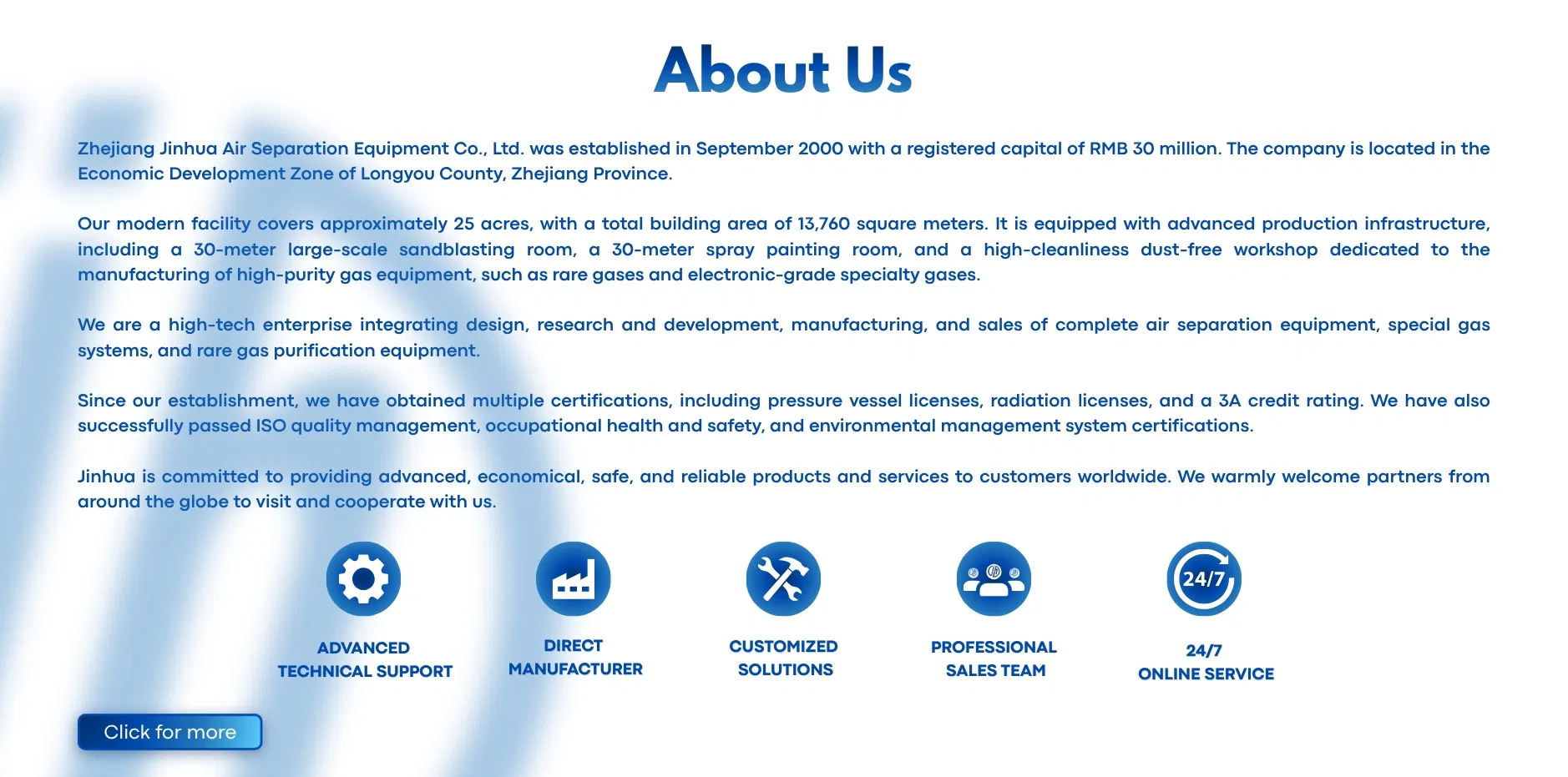 About Us

Zhejiang Jinhua Air Separation Equipment Co., Ltd. was established in September 2000 with a registered capital of RMB 30 million. The company is located in the Economic Development Zone of Longyou County, Zhejiang Province.

Our modern facility covers approximately 25 acres, with a total building area of 13,760 square meters. It is equipped with advanced production infrastructure, including a 30-meter large-scale sandblasting room, a 30-meter spray painting room, and a high-cleanliness dust-free workshop dedicated to the manufacturing of high-purity gas equipment, such as rare gases and electronic-grade specialty gases.

We are a high-tech enterprise integrating design, research and development, manufacturing, and sales of complete air separation equipment, special gas systems, and rare gas purification equipment.

Since our establishment, we have obtained multiple certifications, including pressure vessel licenses, radiation licenses, and a 3A credit rating. We have also successfully passed ISO quality management, occupational health and safety, and environmental management system certifications.

Jinhua is committed to providing advanced, economical, safe, and reliable products and services to customers worldwide. We warmly welcome partners from around the globe to visit and cooperate with us.

ADVANCED TECHNICAL SUPPORT

DIRECT MANUFACTURER

CUSTOMIZED SOLUTIONS

PROFESSIONAL SALES TEAM

24/7

24/7 ONLINE SERVICE

Click for more